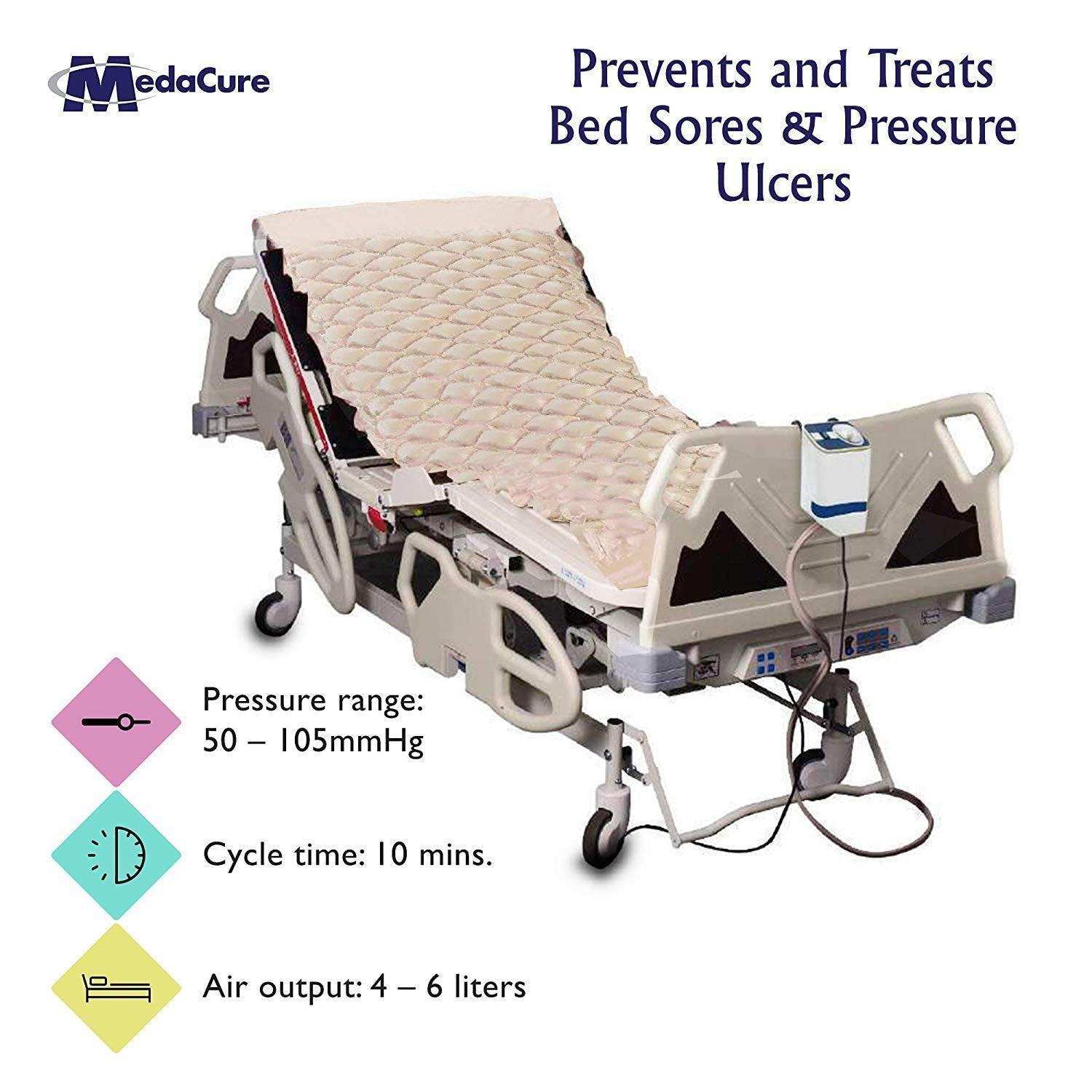 MedaCure

Prevents and Treats Bed Sores & Pressure Ulcers

Pressure range: 50 – 105mmHg

Cycle time: 10 mins.

Air output: 4 – 6 liters